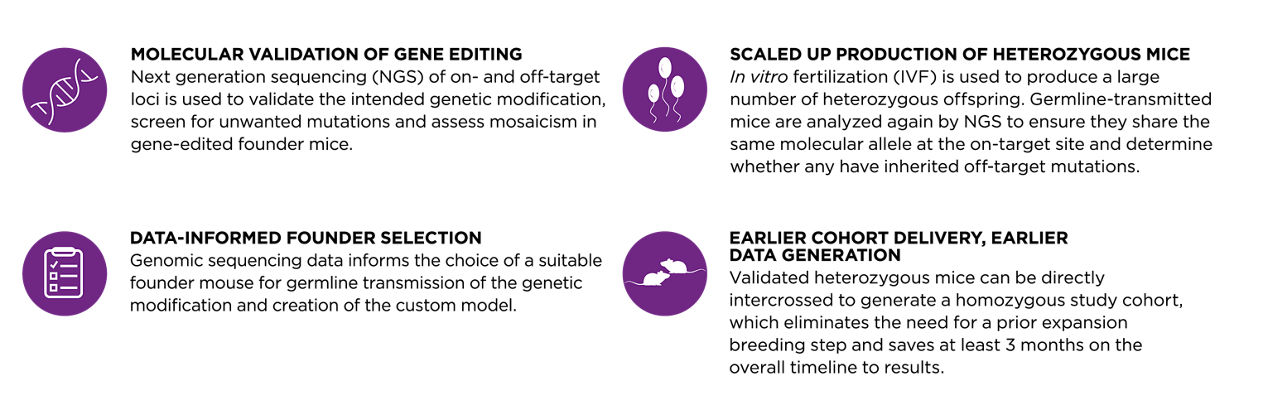 MOLECULAR VALIDATION OF GENE EDITING
Next generation sequencing (NGS) of on- and off-target loci is used to validate the intended genetic modification, screen for unwanted mutations and assess mosaicism in gene-edited founder mice.

DATA-INFORMED FOUNDER SELECTION
Genomic sequencing data informs the choice of a suitable founder mouse for germline transmission of the genetic modification and creation of the custom model.

SCALED UP PRODUCTION OF HETEROZYGOUS MICE
In vitro fertilization (IVF) is used to produce a large number of heterozygous offspring. Germline-transmitted mice are analyzed again by NGS to ensure they share the same molecular allele at the on-target site and determine whether any have inherited off-target mutations.

EARLIER COHORT DELIVERY, EARLIER DATA GENERATION
Validated heterozygous mice can be directly intercrossed to generate a homozygous study cohort, which eliminates the need for a prior expansion breeding step and saves at least 3 months on the overall timeline to results.